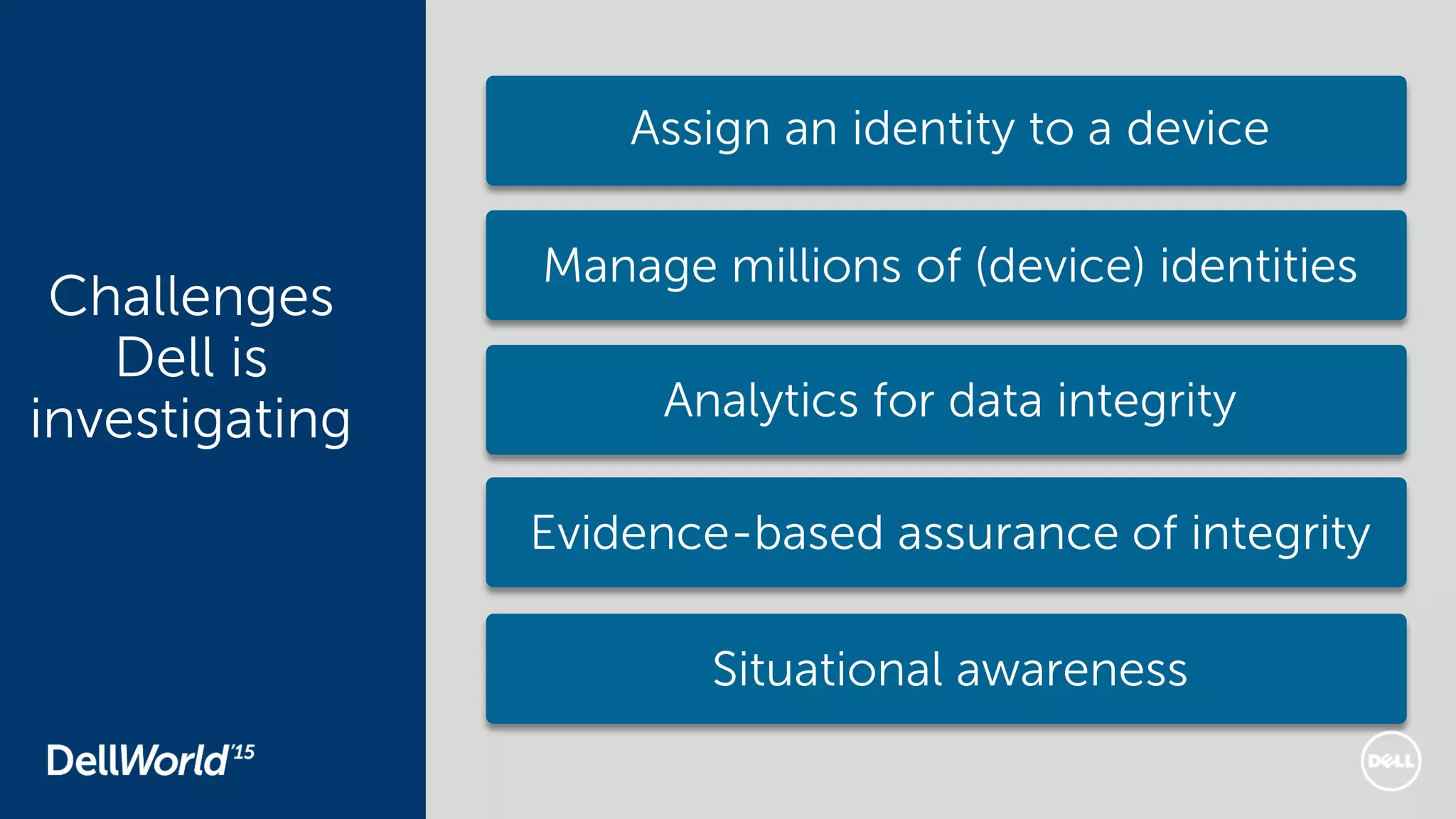 Challenges Dell is investigating

Assign an identity to a device

Manage millions of (device) identities

Analytics for data integrity

Evidence-based assurance of integrity

Situational awareness

DellWorld'15

DELL